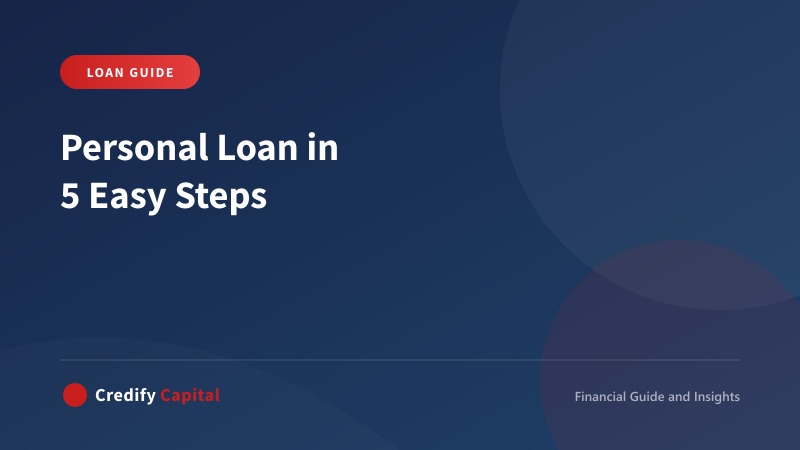 LOAN GUIDE

Personal Loan in
5 Easy Steps

Credify Capital

Financial Guide and Insights